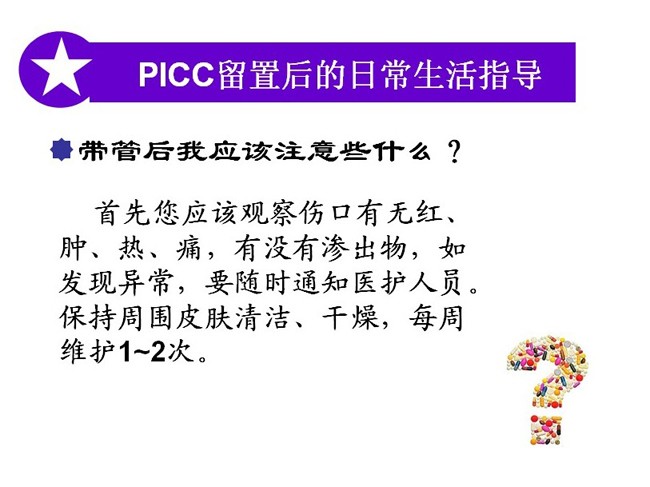 PICC留置后的日常生活指导

带管后我应该注意些什么？

首先您应该观察伤口有无红、肿、热、痛，有没有渗出物，如发现异常，要随时通知医护人员。保持周围皮肤清洁、干燥，每周维护1~2次。